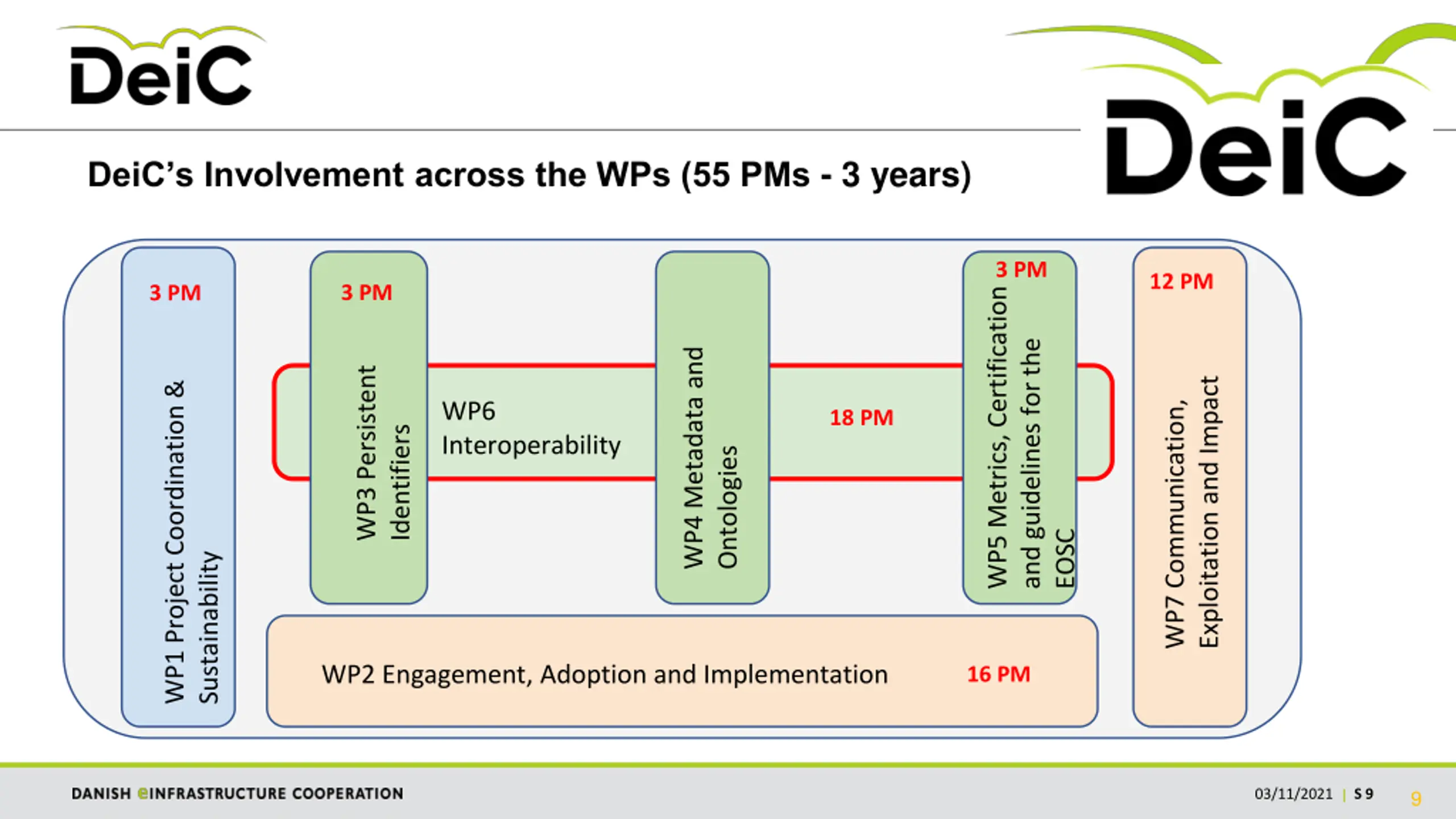 DeiC

DeiC

DeiC's Involvement across the WPs (55 PMs - 3 years)

3 PM

WP1 Project Coordination & Sustainability

3 PM

WP3 Persistent Identifiers

WP6 Interoperability

WP4 Metadata and Ontologies

18 PM

3 PM

WP5 Metrics, Certification and guidelines for the EOSC

12 PM

WP7 Communication, Exploitation and Impact

WP2 Engagement, Adoption and Implementation

16 PM

DANISH eINFRASTRUCTURE COOPERATION

03/11/2021 | S 9

9